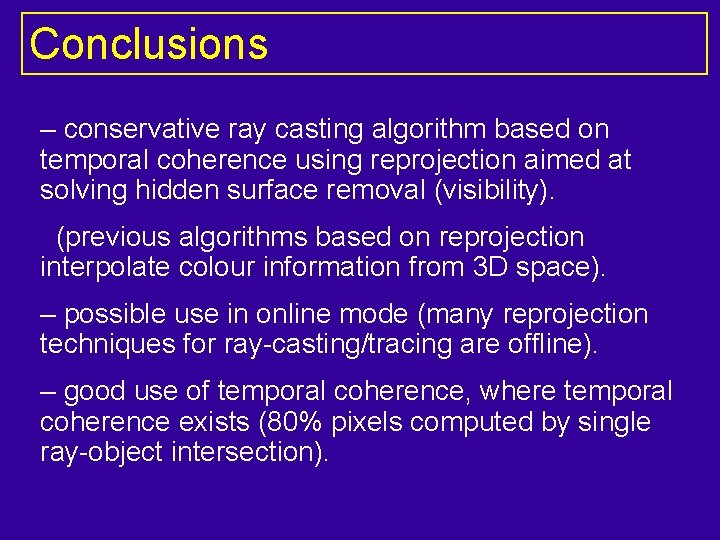 Conclusions

– conservative ray casting algorithm based on temporal coherence using reprojection aimed at solving hidden surface removal (visibility).

(previous algorithms based on reprojection interpolate colour information from 3D space).

– possible use in online mode (many reprojection techniques for ray-casting/tracing are offline).

– good use of temporal coherence, where temporal coherence exists (80% pixels computed by single ray-object intersection).